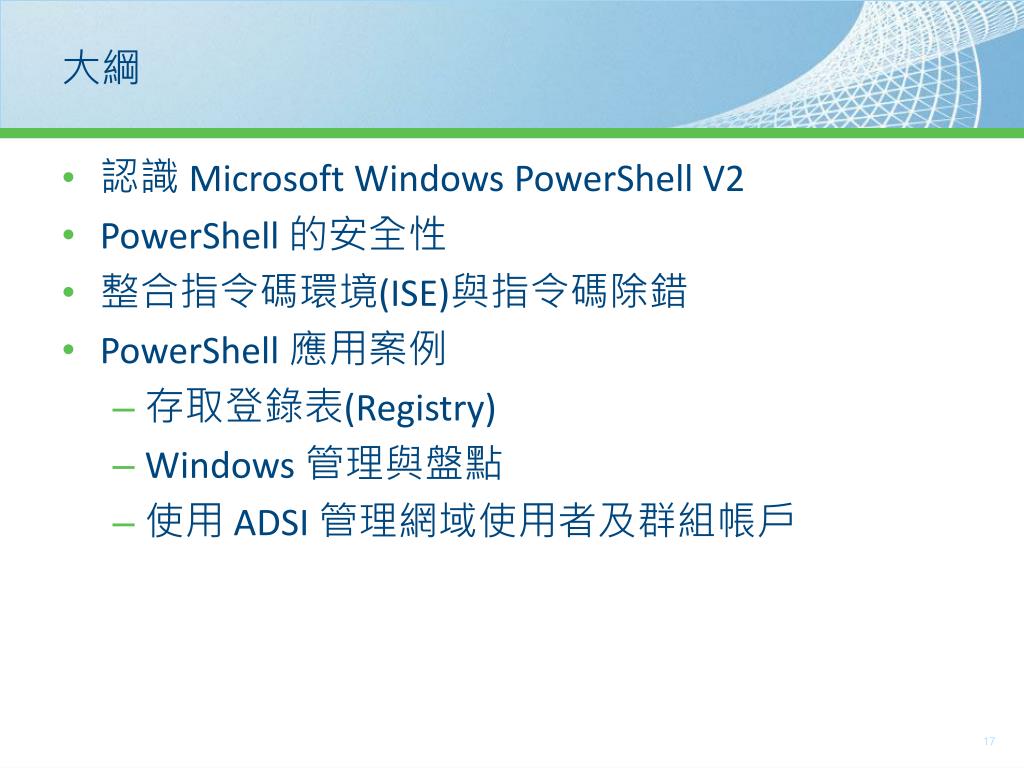 大綱

• 認識 Microsoft Windows PowerShell V2
• PowerShell 的安全性
• 整合指令碼環境(ISE)與指令碼除錯
• PowerShell 應用案例
  – 存取登錄表(Registry)
  – Windows 管理與盤點
  – 使用 ADSI 管理網域使用者及群組帳戶

17